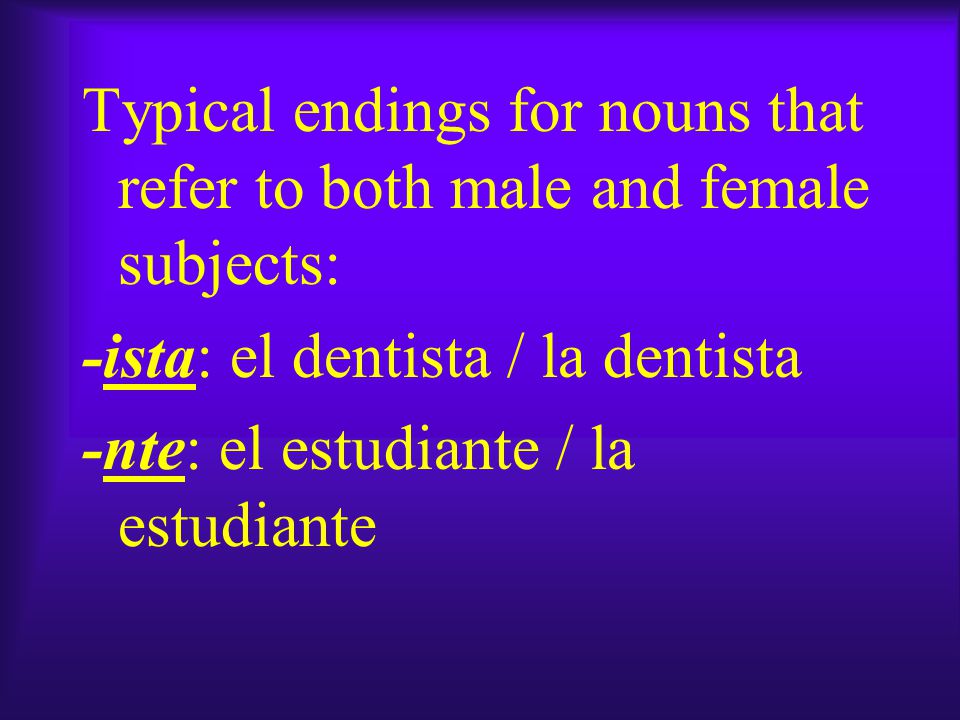 Typical endings for nouns that refer to both male and female subjects:

-ista: el dentista / la dentista

-nte: el estudiante / la estudiante